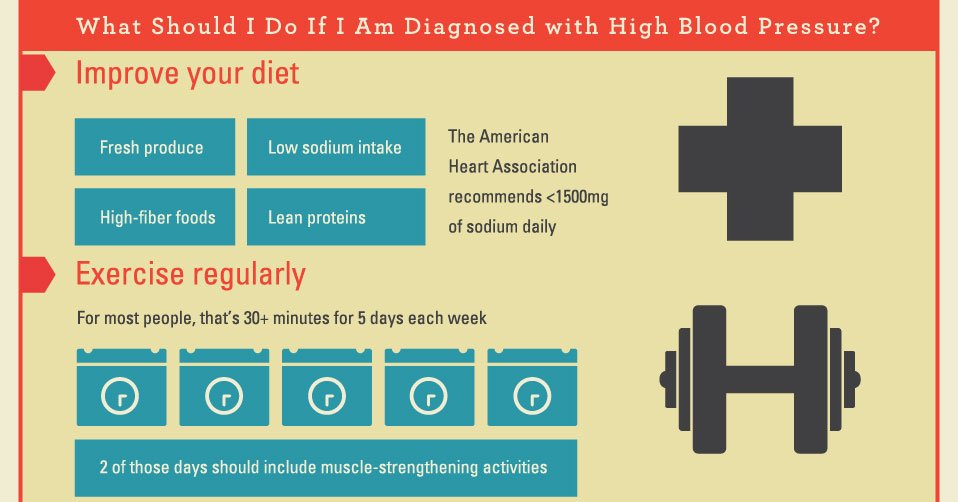 What Should I Do If I Am Diagnosed with High Blood Pressure?

Improve your diet

Fresh produce

Low sodium intake

High-fiber foods

Lean proteins

The American Heart Association recommends <1500mg of sodium daily

Exercise regularly

For most people, that's 30+ minutes for 5 days each week

2 of those days should include muscle-strengthening activities